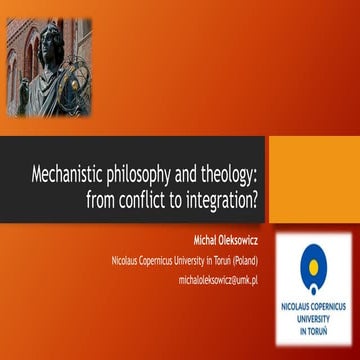 Mechanistic philosophy and theology: from conflict to integration?

Michał Oleksowicz

Nicolaus Copernicus University in Toruń (Poland)

michaloleksowicz@umk.pl

NICOLAUS COPERNICUS UNIVERSITY IN TORUŃ